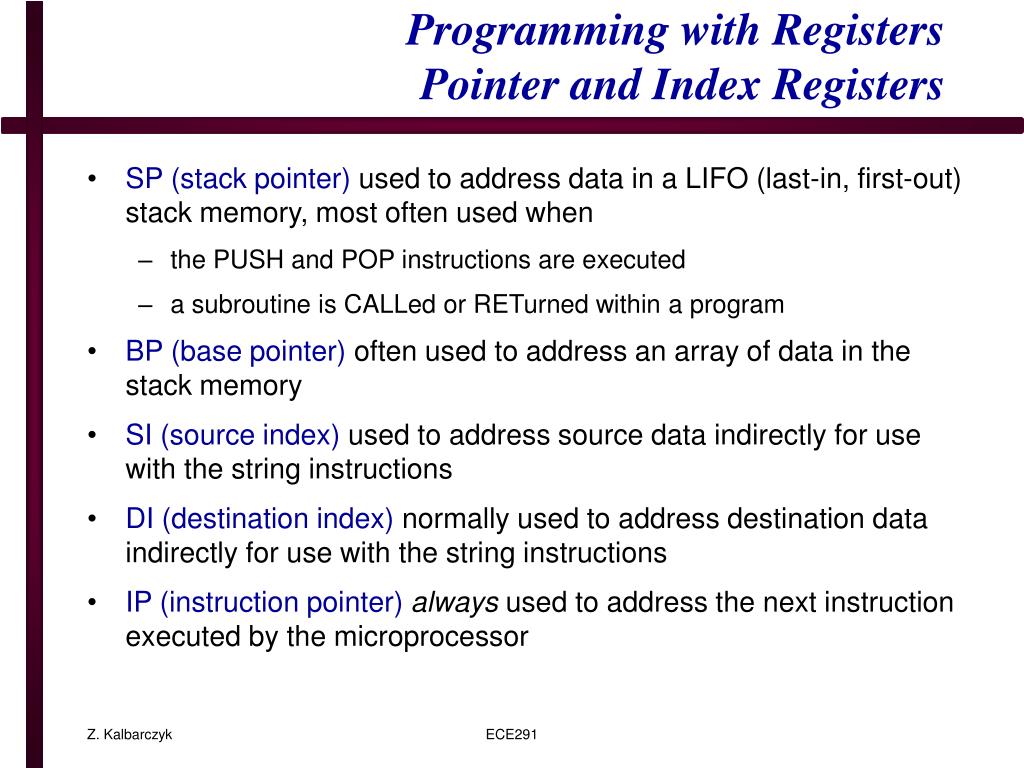 Programming with Registers
Pointer and Index Registers

• SP (stack pointer) used to address data in a LIFO (last-in, first-out) stack memory, most often used when
– the PUSH and POP instructions are executed
– a subroutine is CALLed or RETurned within a program
• BP (base pointer) often used to address an array of data in the stack memory
• SI (source index) used to address source data indirectly for use with the string instructions
• DI (destination index) normally used to address destination data indirectly for use with the string instructions
• IP (instruction pointer) always used to address the next instruction executed by the microprocessor

Z. Kalbarczyk

ECE291